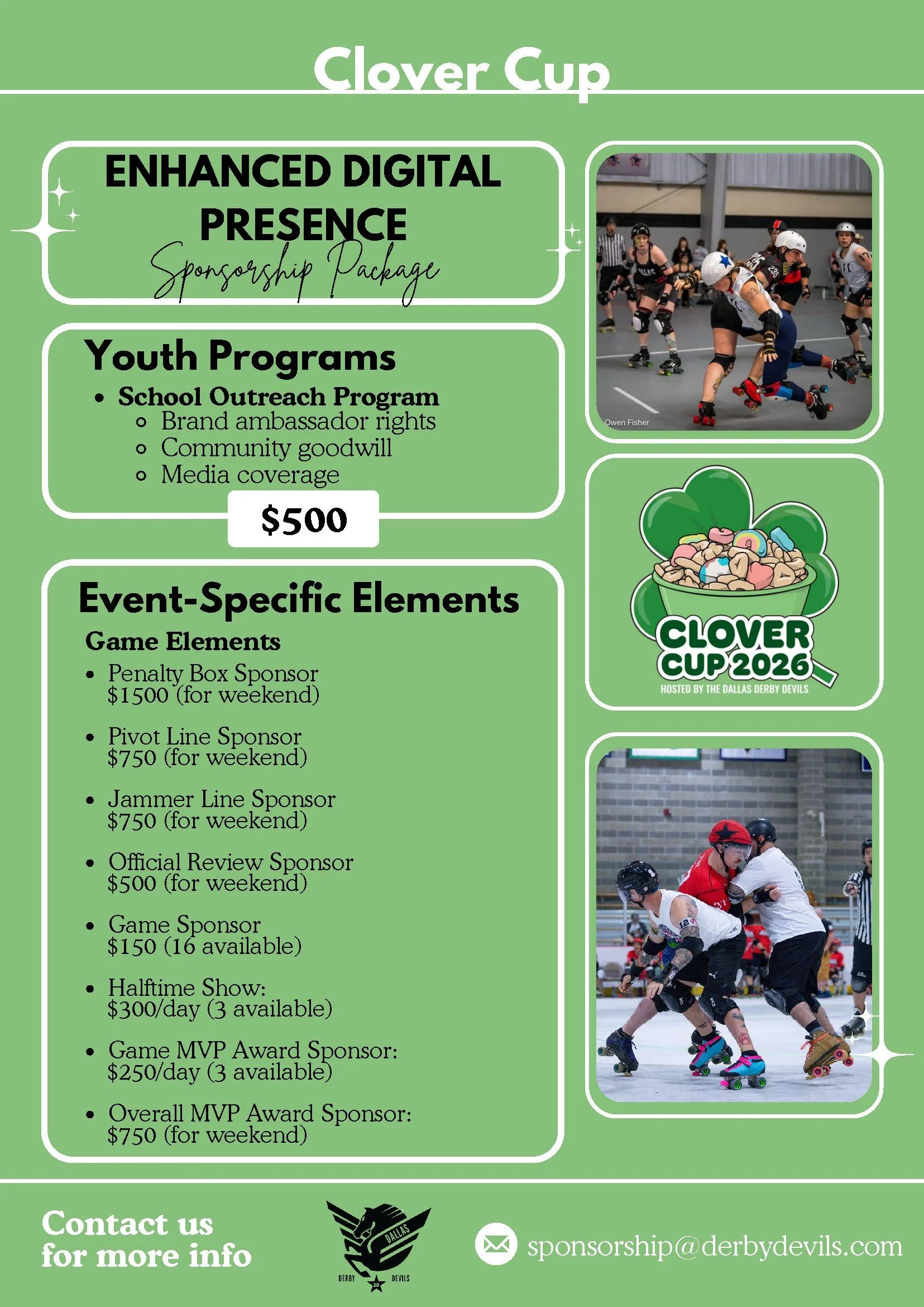 Clover Cup

ENHANCED DIGITAL PRESENCE
Sponsorship Package

Youth Programs

- School Outreach Program
  - Brand ambassador rights
  - Community goodwill
  - Media coverage

$500

Event-Specific Elements

Game Elements

- Penalty Box Sponsor $1500 (for weekend)
- Pivot Line Sponsor $750 (for weekend)
- Jammer Line Sponsor $750 (for weekend)
- Official Review Sponsor $500 (for weekend)
- Game Sponsor $150 (16 available)
- Halftime Show: $300/day (3 available)
- Game MVP Award Sponsor: $250/day (3 available)
- Overall MVP Award Sponsor: $750 (for weekend)

Owen Fisher

CLOVER CUP 2026
HOSTED BY THE DALLAS DERBY DEVILS

Contact us for more info

DALLAS
DERBY 20 DEVILS

sponsorship@derbydevils.com